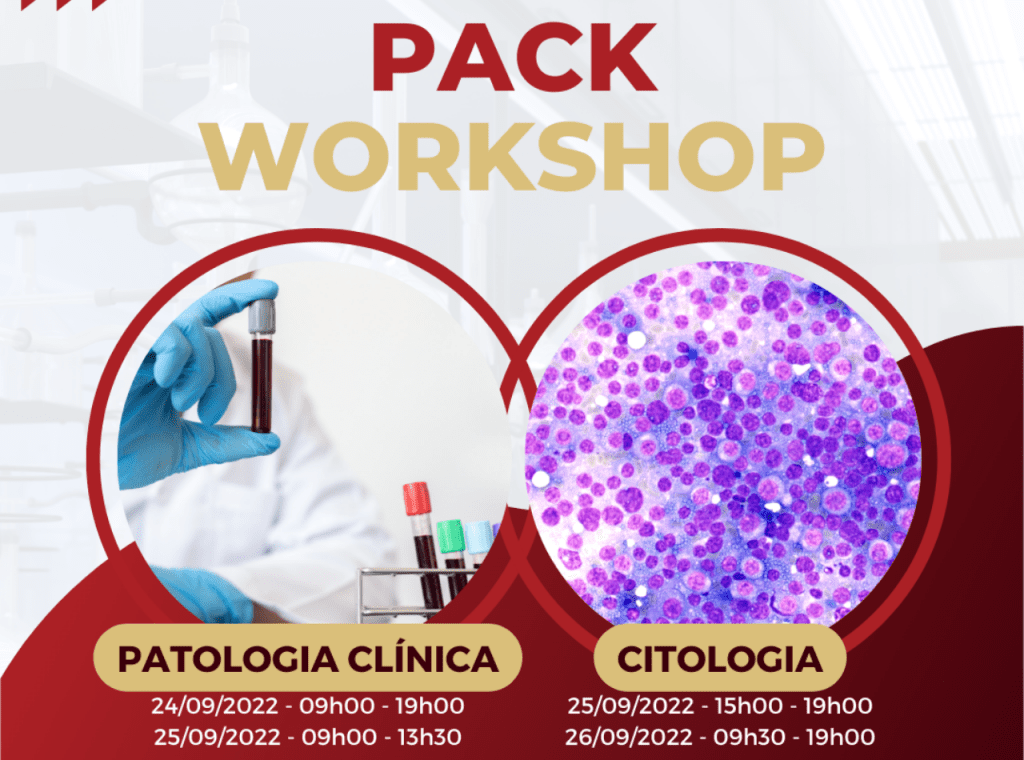 PACK
WORKSHOP

PATOLOGIA CLÍNICA
24/09/2022 - 09h00 - 19h00
25/09/2022 - 09h00 - 13h30

CITOLOGIA
25/09/2022 - 15h00 - 19h00
26/09/2022 - 09h30 - 19h00